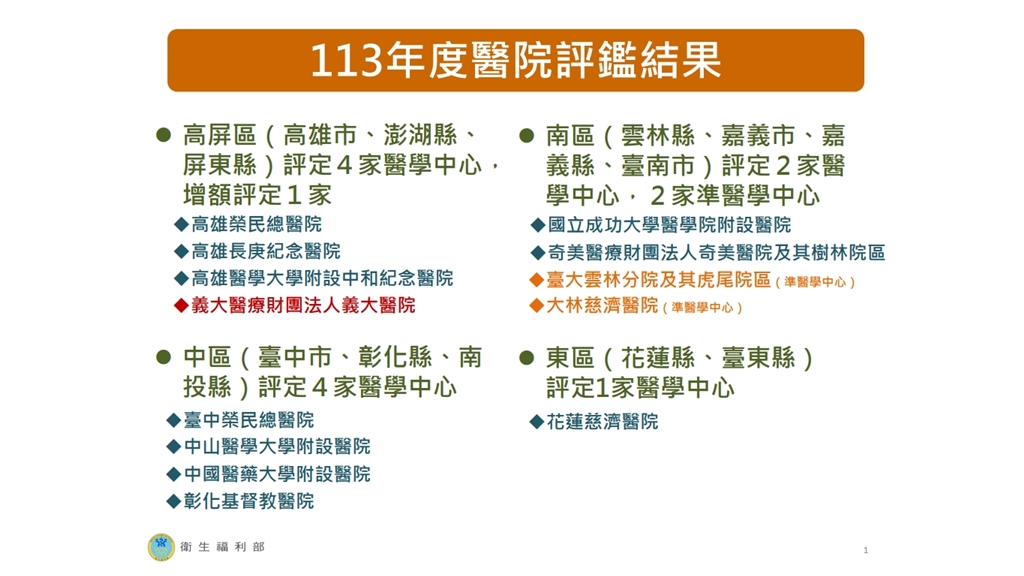 113年度醫院評鑑結果

● 高屏區（高雄市、澎湖縣、屏東縣）評定４家醫學中心，增額評定１家
◆高雄榮民總醫院
◆高雄長庚紀念醫院
◆高雄醫學大學附設中和紀念醫院
◆義大醫療財團法人義大醫院

● 中區（臺中市、彰化縣、南投縣）評定４家醫學中心
◆臺中榮民總醫院
◆中山醫學大學附設醫院
◆中國醫藥大學附設醫院
◆彰化基督教醫院

● 南區（雲林縣、嘉義市、嘉義縣、臺南市）評定２家醫學中心，２家準醫學中心
◆國立成功大學醫學院附設醫院
◆奇美醫療財團法人奇美醫院及其樹林院區
◆臺大雲林分院及其虎尾院區（準醫學中心）
◆大林慈濟醫院（準醫學中心）

● 東區（花蓮縣、臺東縣）評定1家醫學中心
◆花蓮慈濟醫院

衛生福利部

1